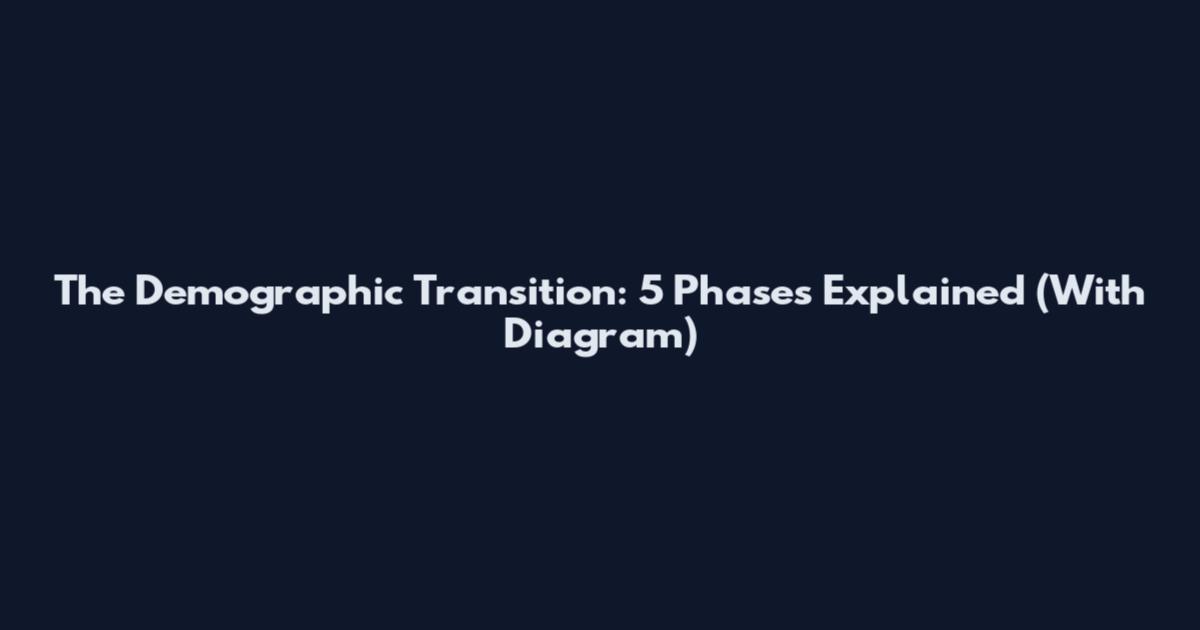 The Demographic Transition: 5 Phases Explained (With Diagram)